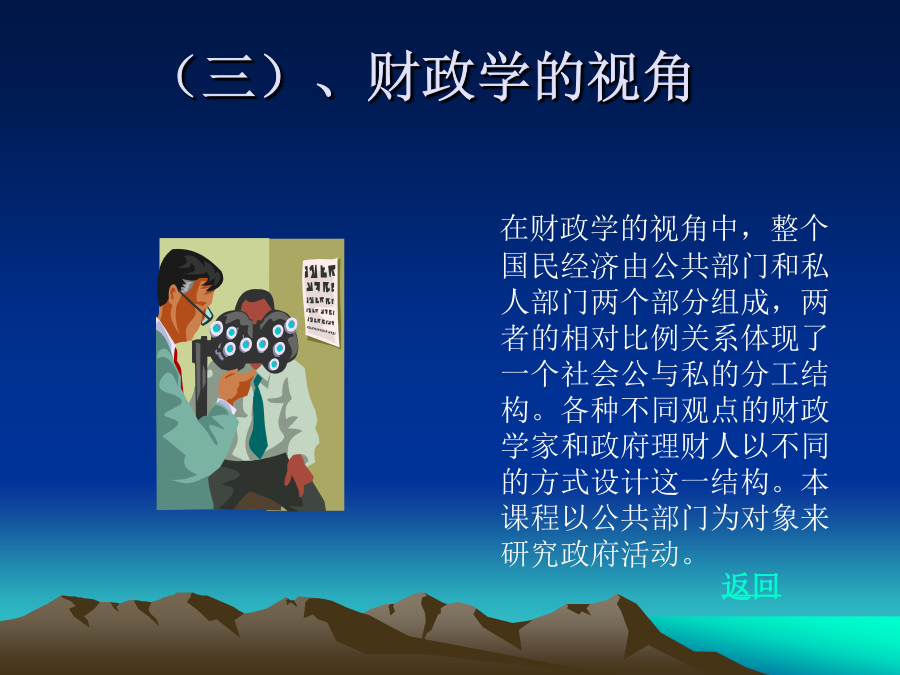 （三）、财政学的视角

在财政学的视角中，整个国民经济由公共部门和私人部门两个部分组成，两者的相对比例关系体现了一个社会公与私的分工结构。各种不同观点的财政学家和政府理财人以不同的方式设计这一结构。本课程以公共部门为对象来研究政府活动。

返回